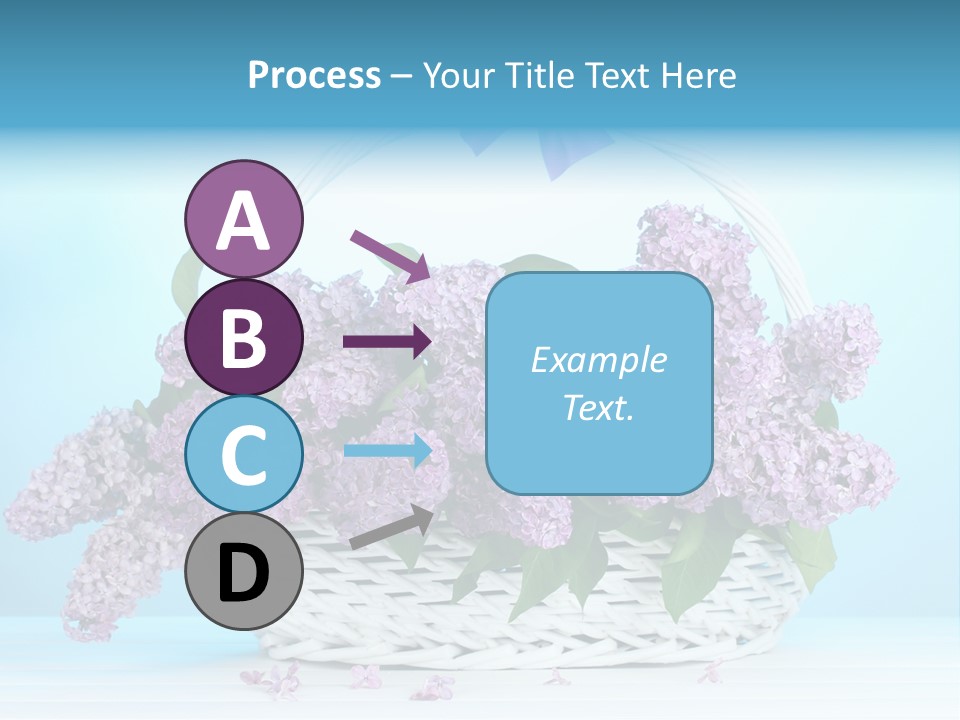 Process – Your Title Text Here

A

B

C

D

Example Text.